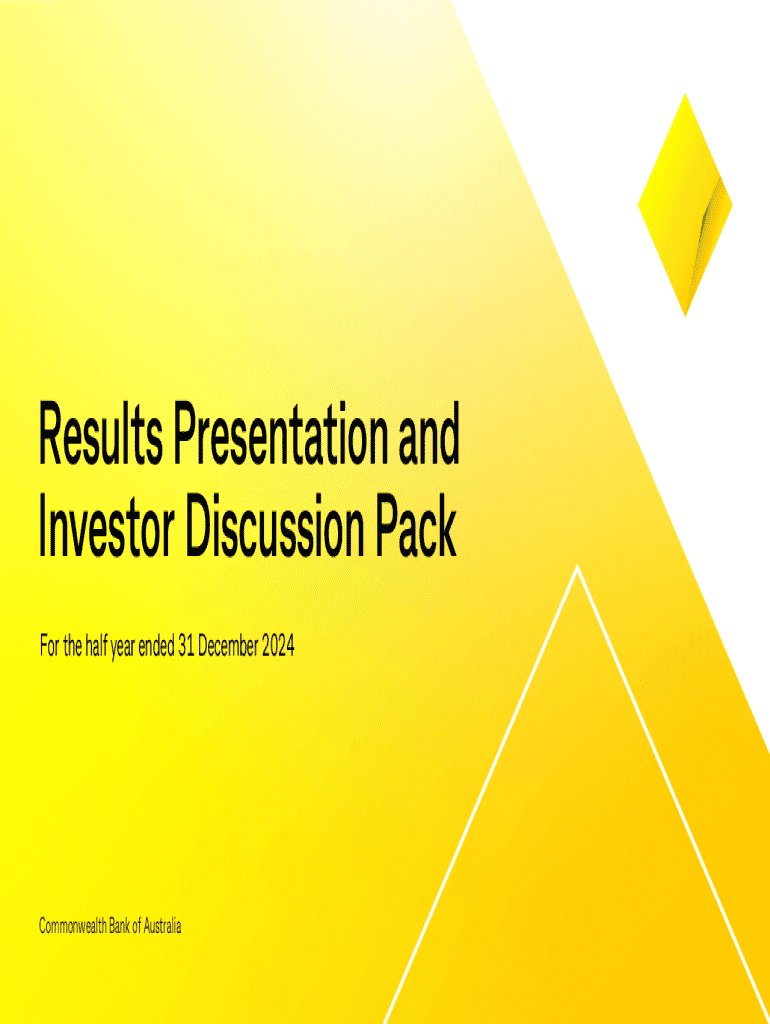 Results Presentation and Investor Discussion Pack

For the half year ended 31 December 2024

Commonwealth Bank of Australia